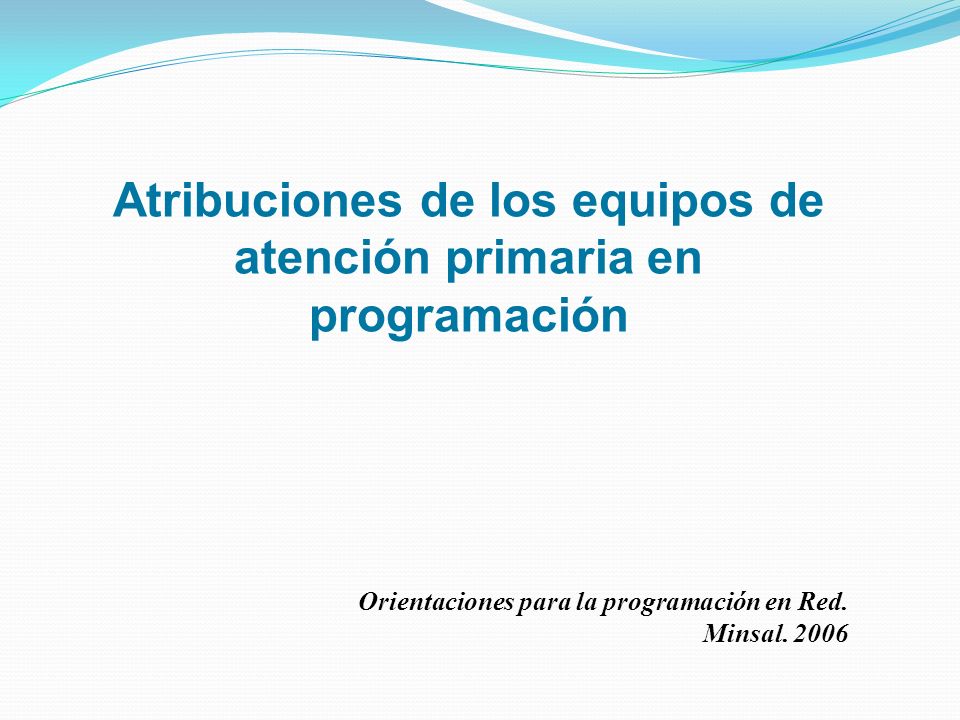 Atribuciones de los equipos de atención primaria en programación

Orientaciones para la programación en Red.
Minsal. 2006